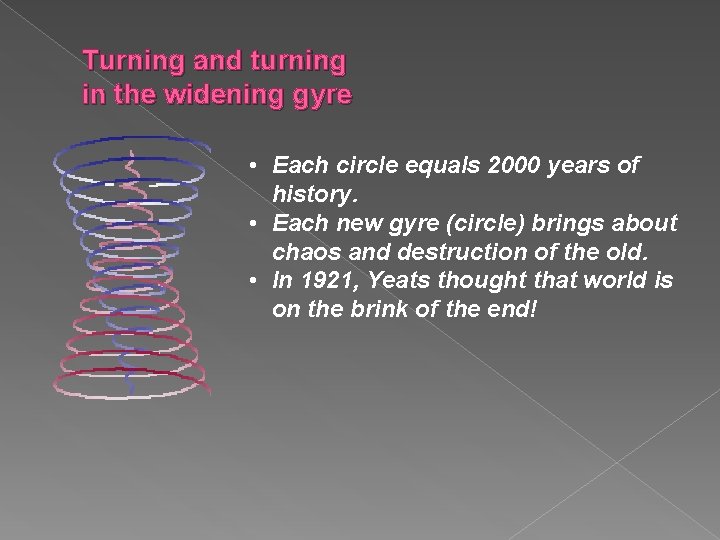 Turning and turning in the widening gyre

• Each circle equals 2000 years of history.
• Each new gyre (circle) brings about chaos and destruction of the old.
• In 1921, Yeats thought that world is on the brink of the end!